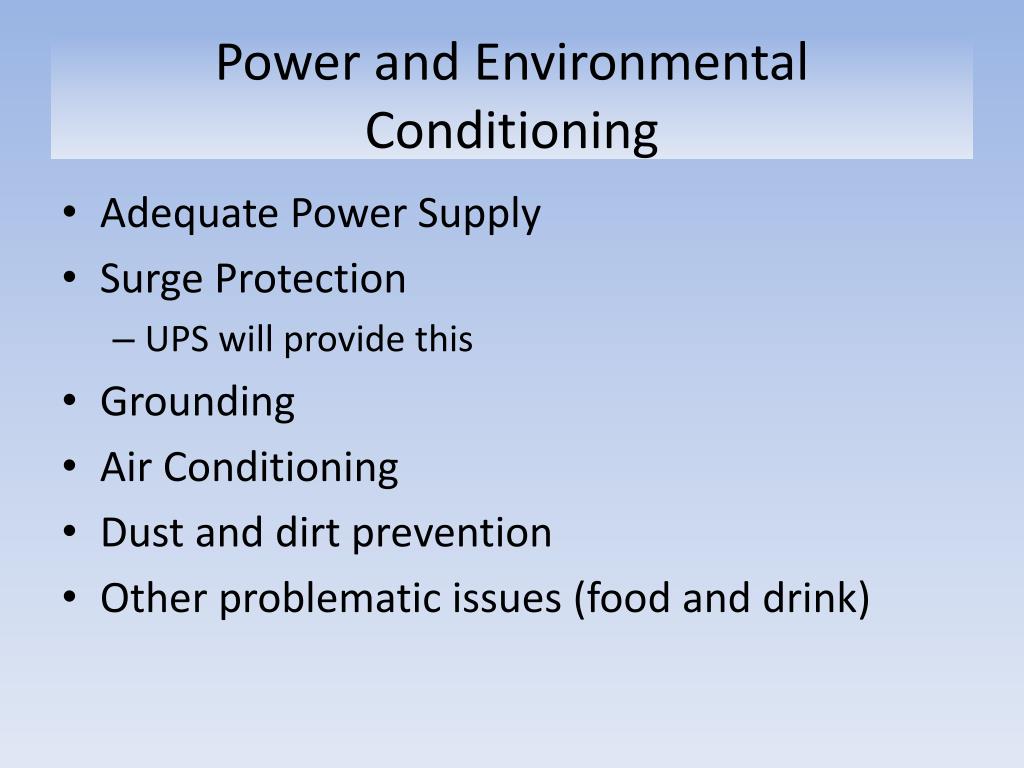 Power and Environmental Conditioning

• Adequate Power Supply
• Surge Protection
– UPS will provide this
• Grounding
• Air Conditioning
• Dust and dirt prevention
• Other problematic issues (food and drink)